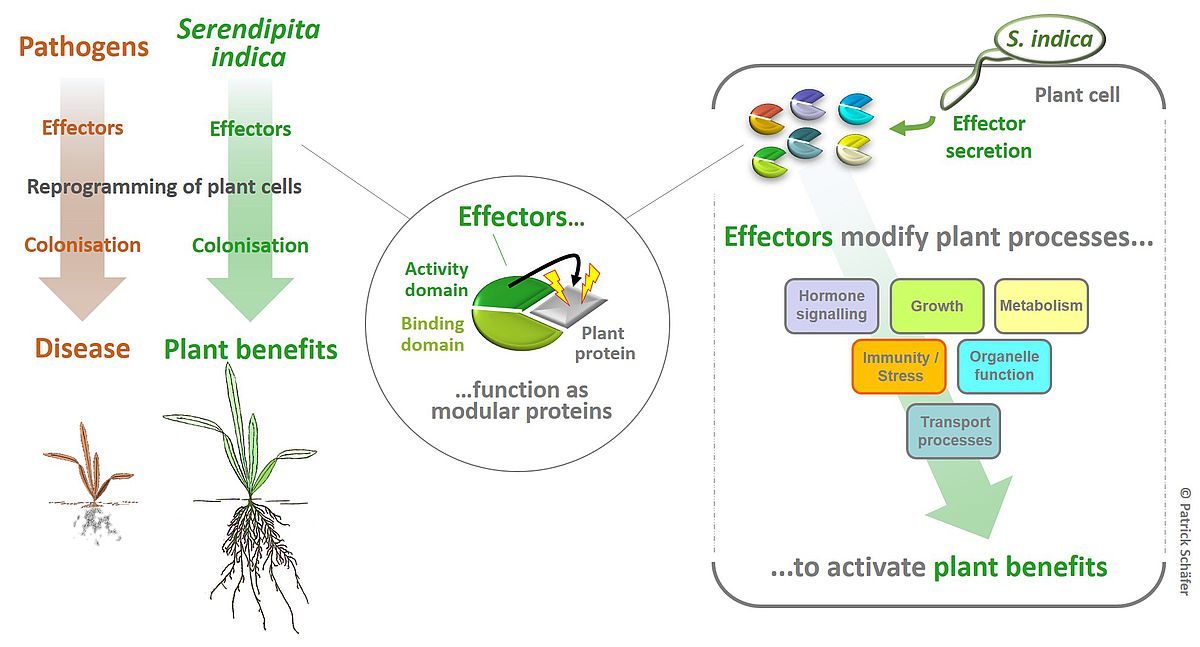 Pathogens

Serendipita indica

Effectors

Effectors

Reprogramming of plant cells

Colonisation

Colonisation

Disease

Plant benefits

Effectors...

Activity domain

Binding domain

Plant protein

...function as modular proteins

S. indica

Plant cell

Effector secretion

Effectors modify plant processes...

Hormone signalling

Growth

Metabolism

Immunity / Stress

Organelle function

Transport processes

...to activate plant benefits

© Patrick Schäfer